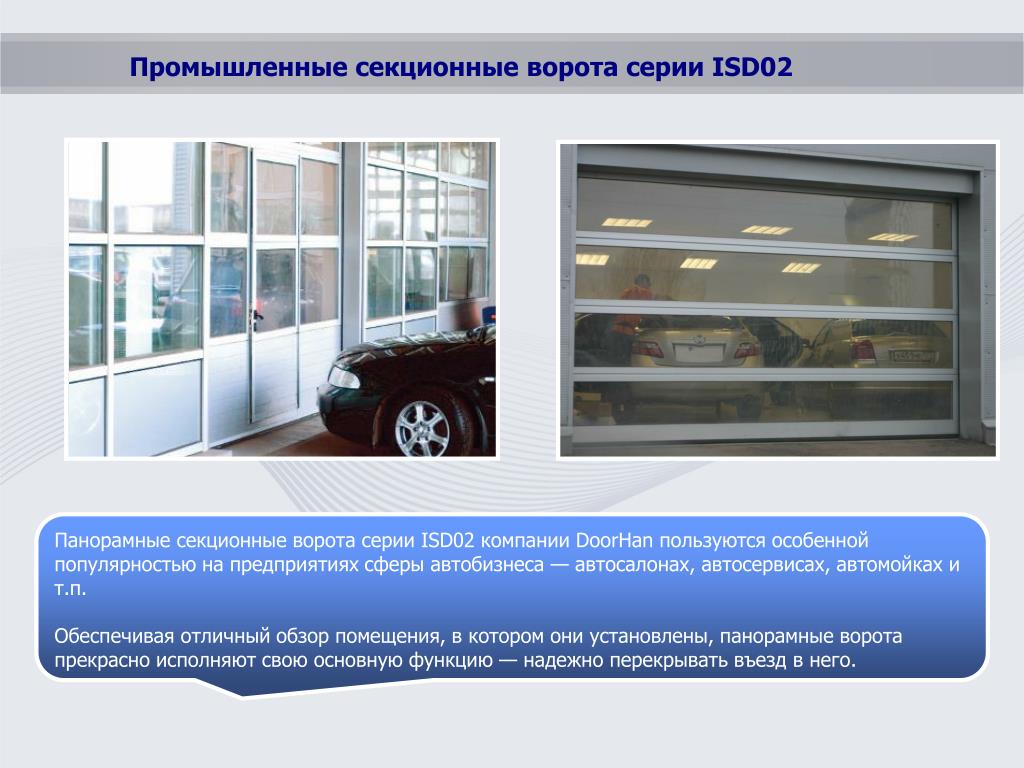 Промышленные секционные ворота серии ISD02

Панорамные секционные ворота серии ISD02 компании DoorHan пользуются особенной популярностью на предприятиях сферы автобизнеса — автосалонах, автосервисах, автомойках и т.п.

Обеспечивая отличный обзор помещения, в котором они установлены, панорамные ворота прекрасно исполняют свою основную функцию — надежно перекрывать въезд в него.